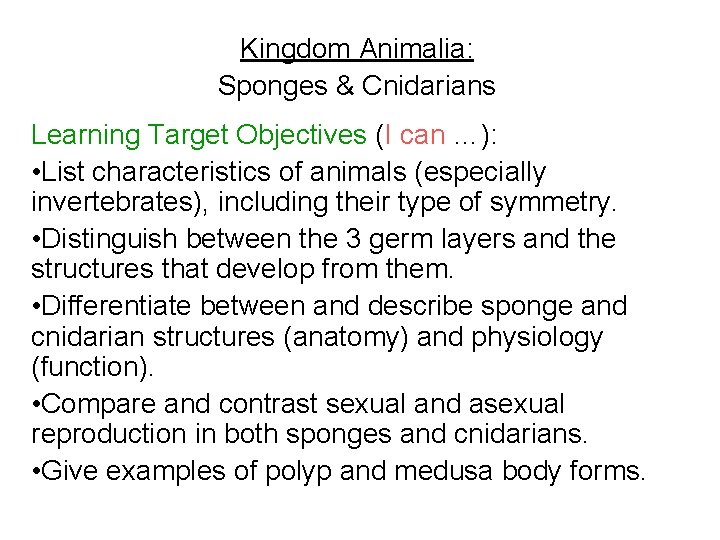 Kingdom Animalia:
Sponges & Cnidarians

Learning Target Objectives (I can …):

•List characteristics of animals (especially invertebrates), including their type of symmetry.

•Distinguish between the 3 germ layers and the structures that develop from them.

•Differentiate between and describe sponge and cnidarian structures (anatomy) and physiology (function).

•Compare and contrast sexual and asexual reproduction in both sponges and cnidarians.

•Give examples of polyp and medusa body forms.